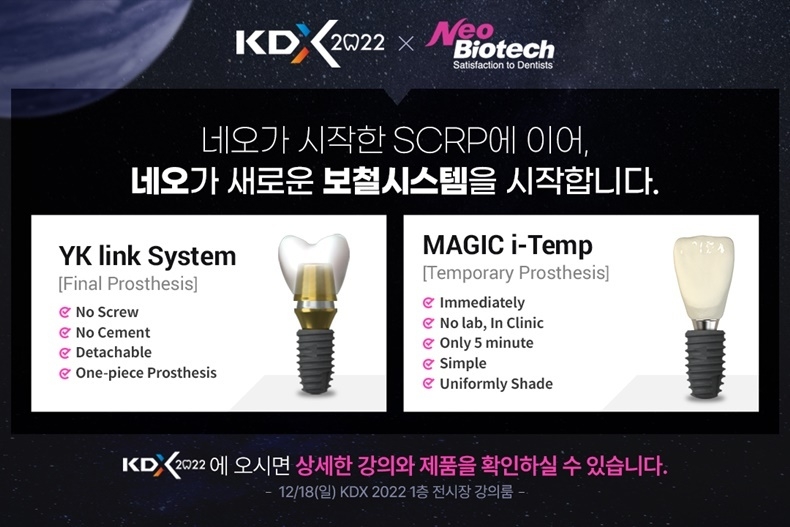 KDX 2022 × Neo Biotech
Satisfaction to Dentists

네오가 시작한 SCRP에 이어,
네오가 새로운 보철시스템을 시작합니다.

YK link System
[Final Prosthesis]
No Screw
No Cement
Detachable
One-piece Prosthesis

MAGIC i-Temp
[Temporary Prosthesis]
Immediately
No lab, In Clinic
Only 5 minute
Simple
Uniformly Shade

KDX 2022 에 오시면 상세한 강의와 제품을 확인하실 수 있습니다.
- 12/18(일) KDX 2022 1층 전시장 강의룸 -